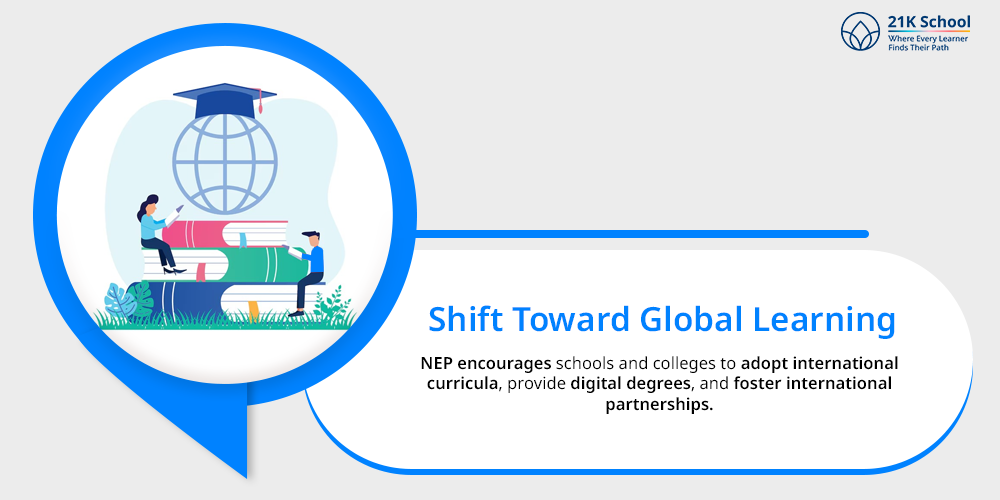 21K School
Where Every Learner Finds Their Path

Shift Toward Global Learning

NEP encourages schools and colleges to adopt international curricula, provide digital degrees, and foster international partnerships.